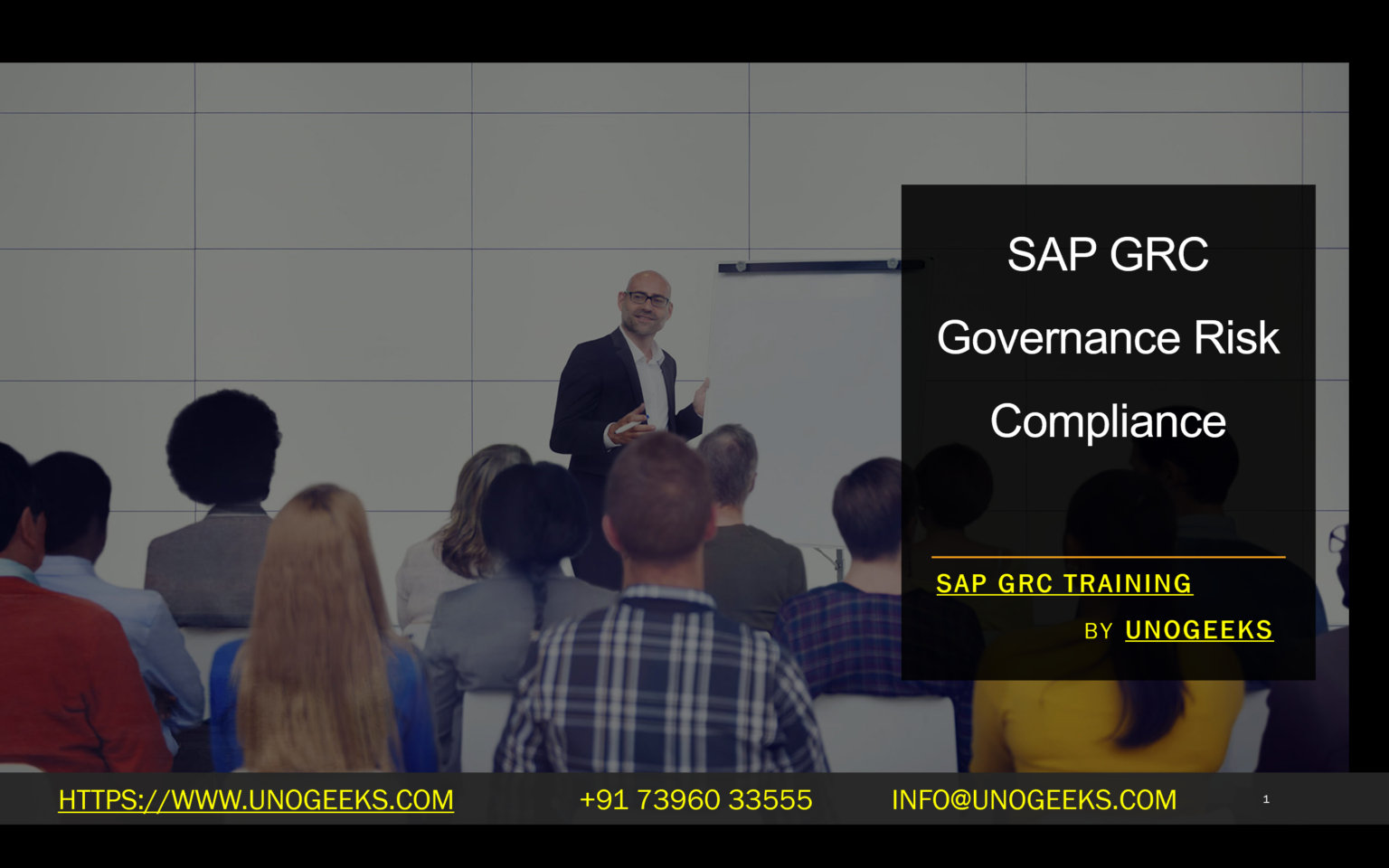 SAP GRC

Governance Risk

Compliance

SAP GRC TRAINING

BY UNOGEEKS

HTTPS://WWW.UNOGEEKS.COM +91 73960 33555 INFO@UNOGEEKS.COM 1